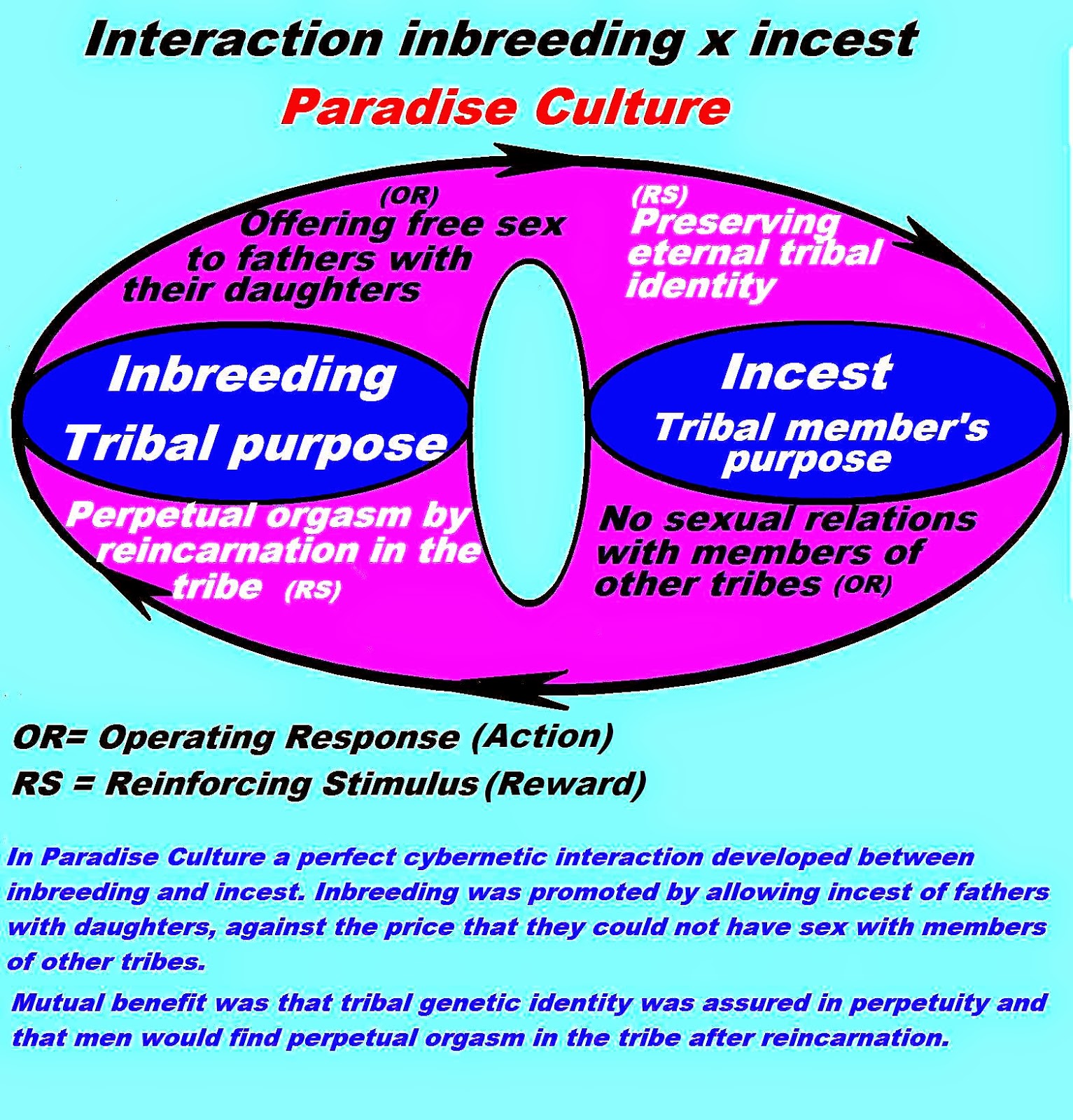 Interaction inbreeding x incest
Paradise Culture

(OR)
Offering free sex to fathers with their daughters

(RS)
Preserving eternal tribal identity

Inbreeding
Tribal purpose

Incest
Tribal member's purpose

Perpetual orgasm by reincarnation in the tribe (RS)

No sexual relations with members of other tribes (OR)

OR= Operating Response (Action)
RS = Reinforcing Stimulus (Reward)

In Paradise Culture a perfect cybernetic interaction developed between inbreeding and incest. Inbreeding was promoted by allowing incest of fathers with daughters, against the price that they could not have sex with members of other tribes.

Mutual benefit was that tribal genetic identity was assured in perpetuity and that men would find perpetual orgasm in the tribe after reincarnation.